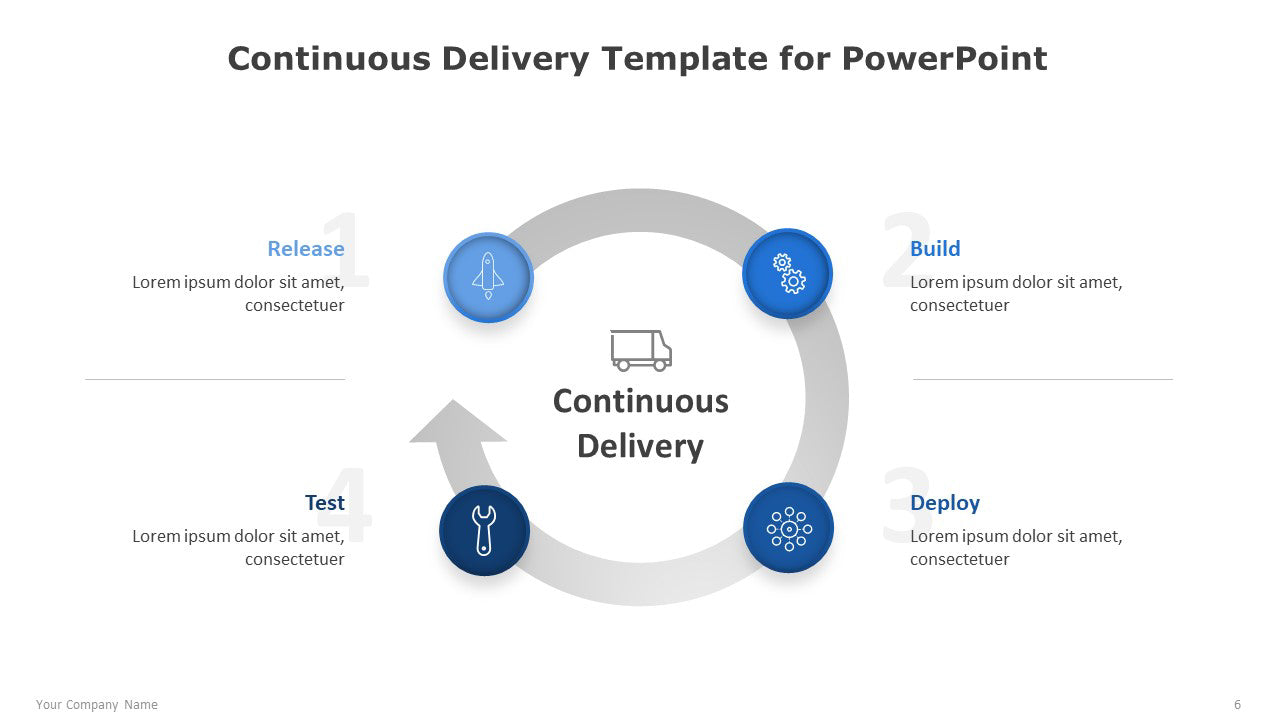 Continuous Delivery Template for PowerPoint

1
Release
Lorem ipsum dolor sit amet, consectetuer

2
Build
Lorem ipsum dolor sit amet, consectetuer

Continuous Delivery

4
Test
Lorem ipsum dolor sit amet, consectetuer

3
Deploy
Lorem ipsum dolor sit amet, consectetuer

Your Company Name

6